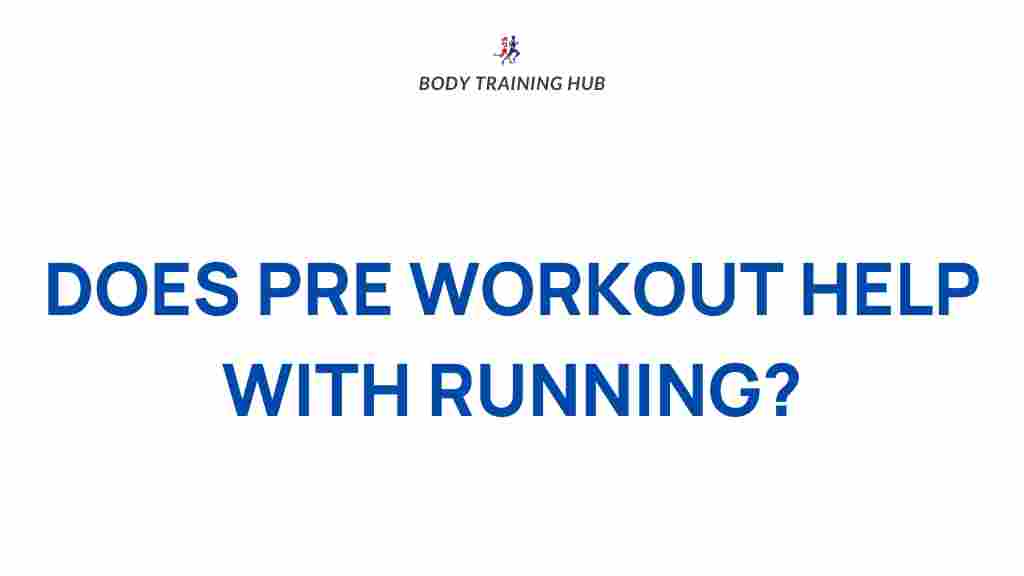 BODY TRAINING HUB

DOES PRE WORKOUT HELP WITH RUNNING?